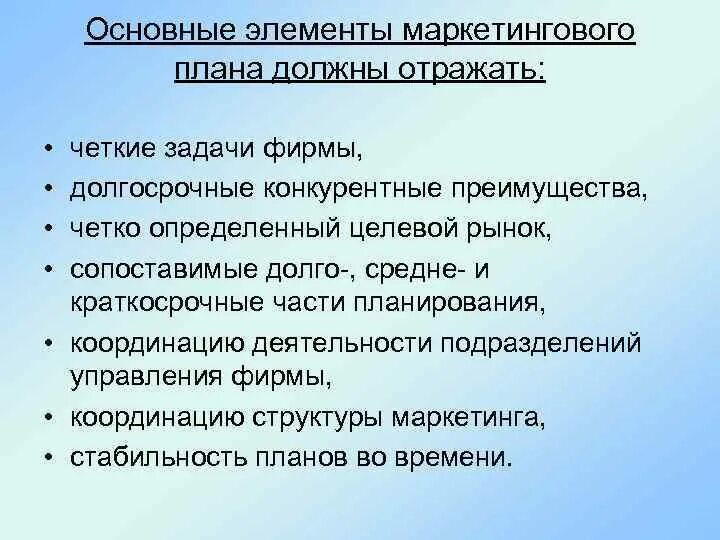 Основные элементы маркетингового плана должны отражать:

• четкие задачи фирмы,
• долгосрочные конкурентные преимущества,
• четко определенный целевой рынок,
• сопоставимые долго-, средне- и краткосрочные части планирования,
• координацию деятельности подразделений управления фирмы,
• координацию структуры маркетинга,
• стабильность планов во времени.